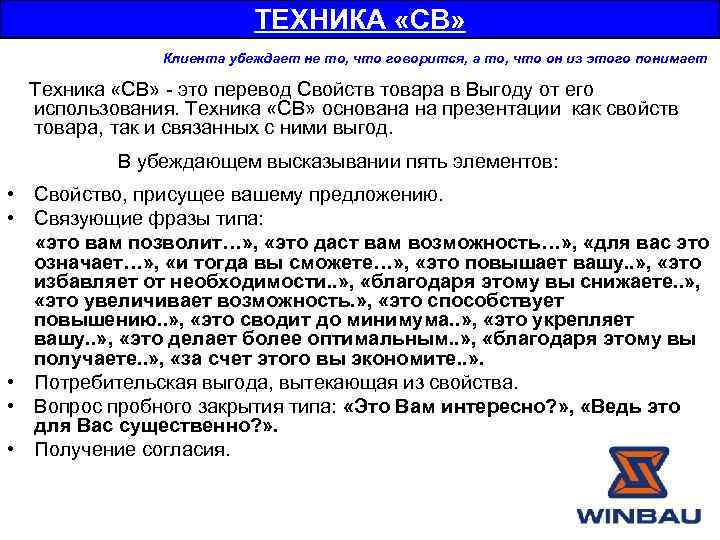 ТЕХНИКА «СВ»

Клиента убеждает не то, что говорится, а то, что он из этого понимает

Техника «СВ» - это перевод Свойств товара в Выгоду от его использования. Техника «СВ» основана на презентации как свойств товара, так и связанных с ними выгод.

В убеждающем высказывании пять элементов:

• Свойство, присущее вашему предложению.
• Связующие фразы типа:
«это вам позволит…», «это даст вам возможность…», «для вас это означает…», «и тогда вы сможете…», «это повышает вашу..», «это избавляет от необходимости..», «благодаря этому вы снижаете..», «это увеличивает возможность.», «это способствует повышению..», «это сводит до минимума..», «это укрепляет вашу..», «это делает более оптимальным..», «благодаря этому вы получаете..», «за счет этого вы экономите..».
• Потребительская выгода, вытекающая из свойства.
• Вопрос пробного закрытия типа: «Это Вам интересно?», «Ведь это для Вас существенно?».
• Получение согласия.

WINBAU